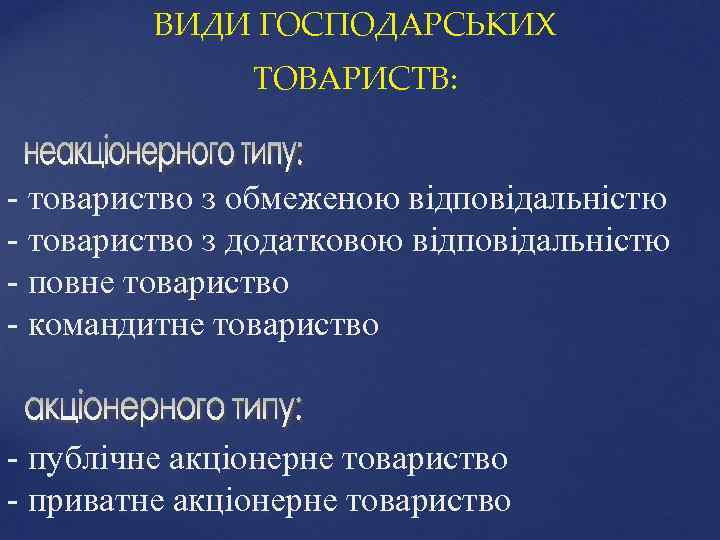 ВИДИ ГОСПОДАРСЬКИХ ТОВАРИСТВ:

неакціонерного типу:
- товариство з обмеженою відповідальністю
- товариство з додатковою відповідальністю
- повне товариство
- командитне товариство

акціонерного типу:
- публічне акціонерне товариство
- приватне акціонерне товариство